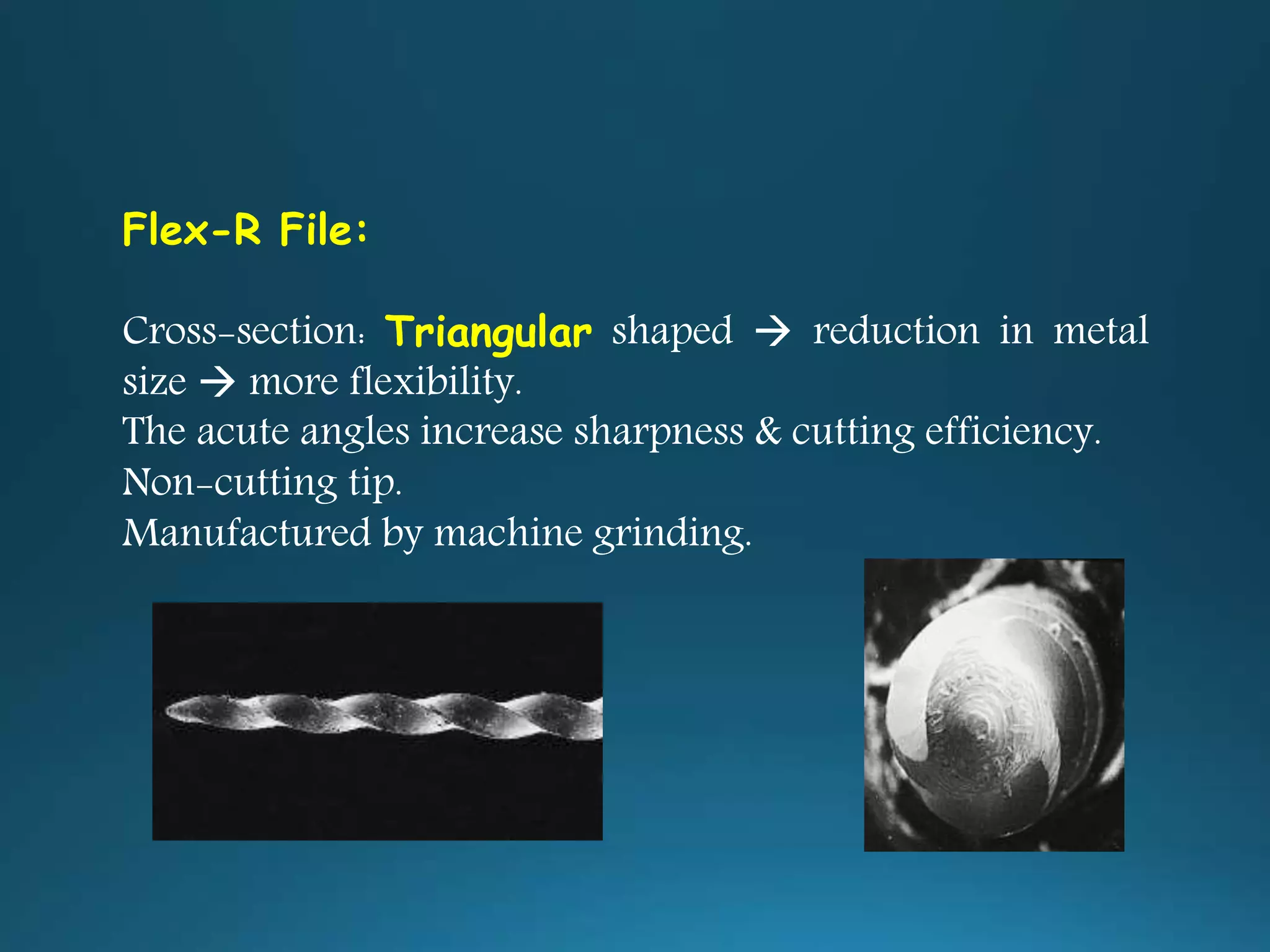 Flex-R File:

Cross-section: Triangular shaped → reduction in metal size → more flexibility.
The acute angles increase sharpness & cutting efficiency.
Non-cutting tip.
Manufactured by machine grinding.